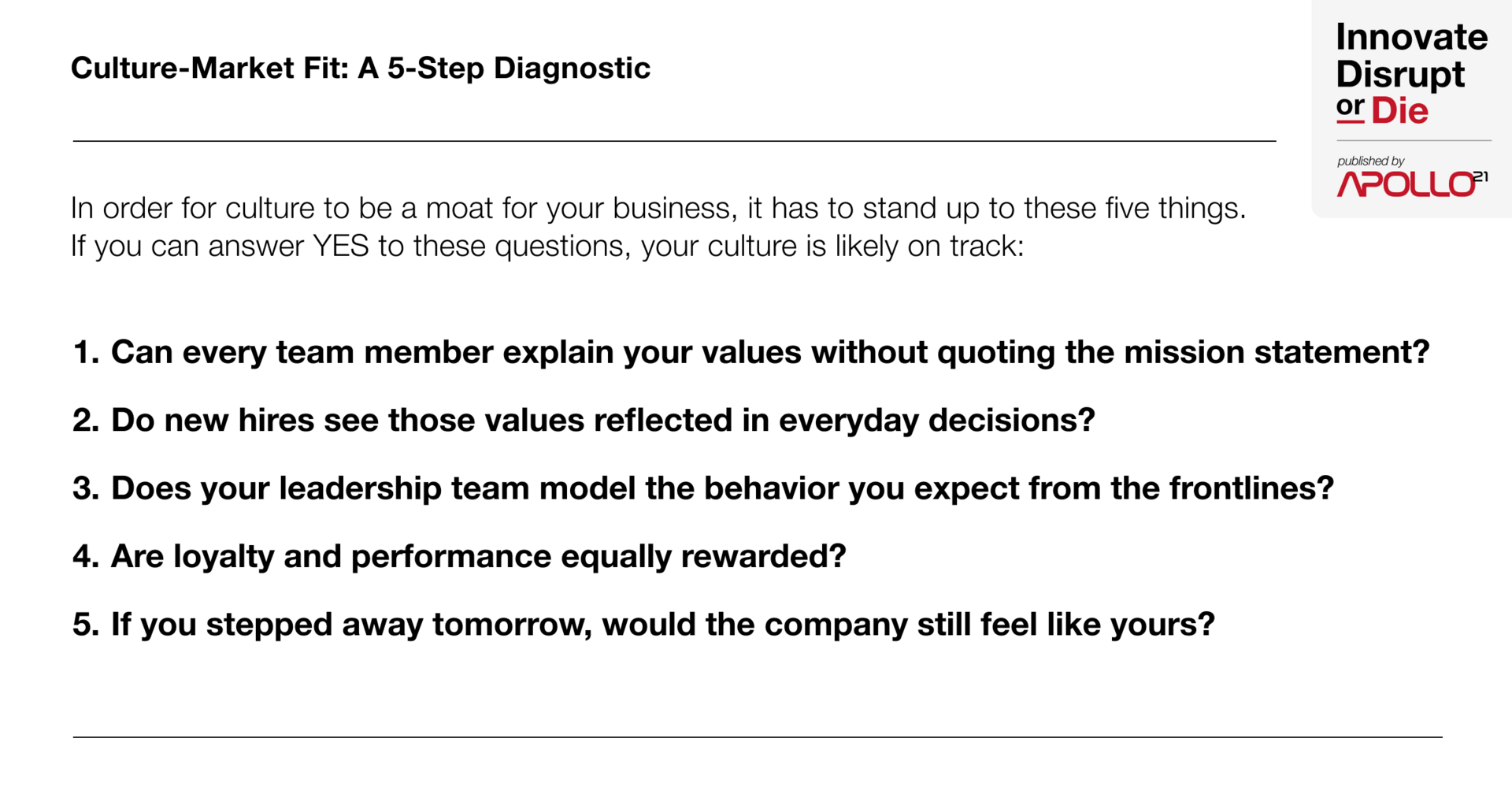 Culture-Market Fit: A 5-Step Diagnostic

Innovate Disrupt or Die

published by APOLLO21

In order for culture to be a moat for your business, it has to stand up to these five things. If you can answer YES to these questions, your culture is likely on track:

1. Can every team member explain your values without quoting the mission statement?

2. Do new hires see those values reflected in everyday decisions?

3. Does your leadership team model the behavior you expect from the frontlines?

4. Are loyalty and performance equally rewarded?

5. If you stepped away tomorrow, would the company still feel like yours?